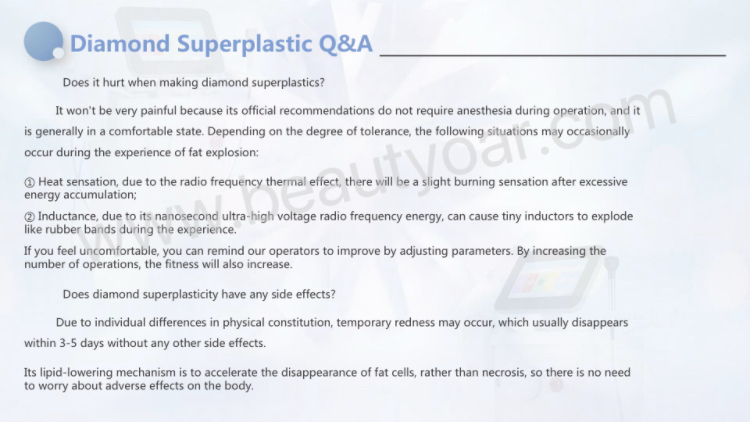 Diamond Superplastic Q&A

Does it hurt when making diamond superplastics?

It won't be very painful because its official recommendations do not require anesthesia during operation, and it is generally in a comfortable state. Depending on the degree of tolerance, the following situations may occasionally occur during the experience of fat explosion:

① Heat sensation, due to the radio frequency thermal effect, there will be a slight burning sensation after excessive energy accumulation;

② Inductance, due to its nanosecond ultra-high voltage radio frequency energy, can cause tiny inductors to explode like rubber bands during the experience.

If you feel uncomfortable, you can remind our operators to improve by adjusting parameters. By increasing the number of operations, the fitness will also increase.

Does diamond superplasticity have any side effects?

Due to individual differences in physical constitution, temporary redness may occur, which usually disappears within 3-5 days without any other side effects.

Its lipid-lowering mechanism is to accelerate the disappearance of fat cells, rather than necrosis, so there is no need to worry about adverse effects on the body.

www.beautyoar.com